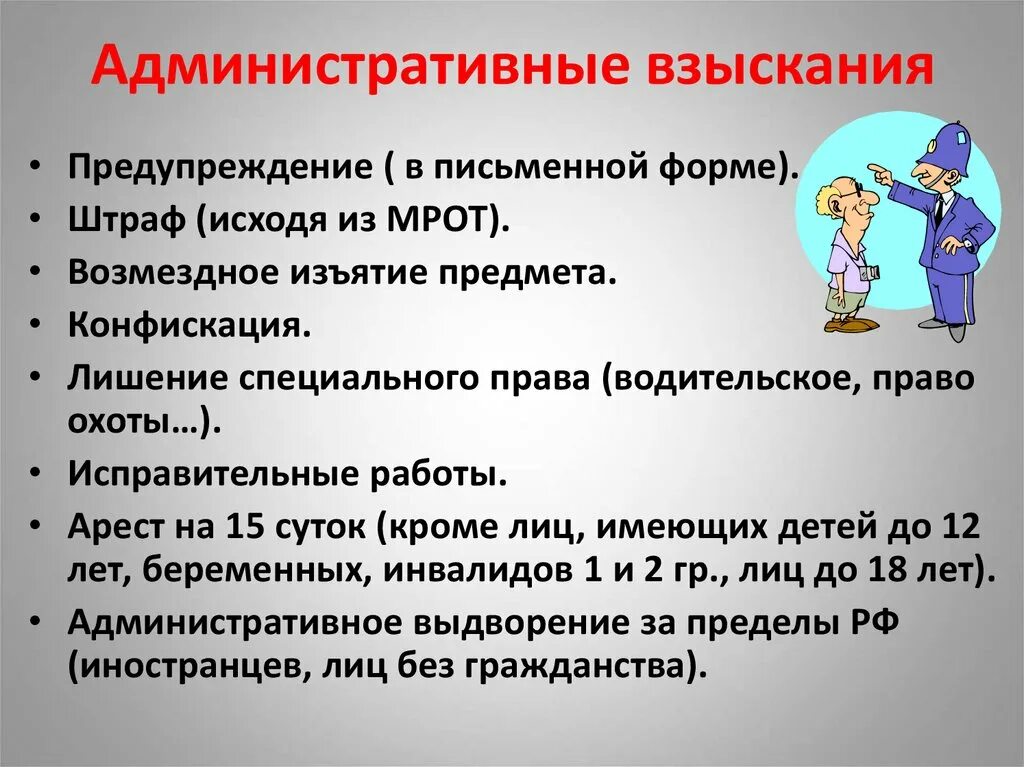 Административные взыскания

• Предупреждение ( в письменной форме).
• Штраф (исходя из МРОТ).
• Возмездное изъятие предмета.
• Конфискация.
• Лишение специального права (водительское, право охоты…).
• Исправительные работы.
• Арест на 15 суток (кроме лиц, имеющих детей до 12 лет, беременных, инвалидов 1 и 2 гр., лиц до 18 лет).
• Административное выдворение за пределы РФ (иностранцев, лиц без гражданства).